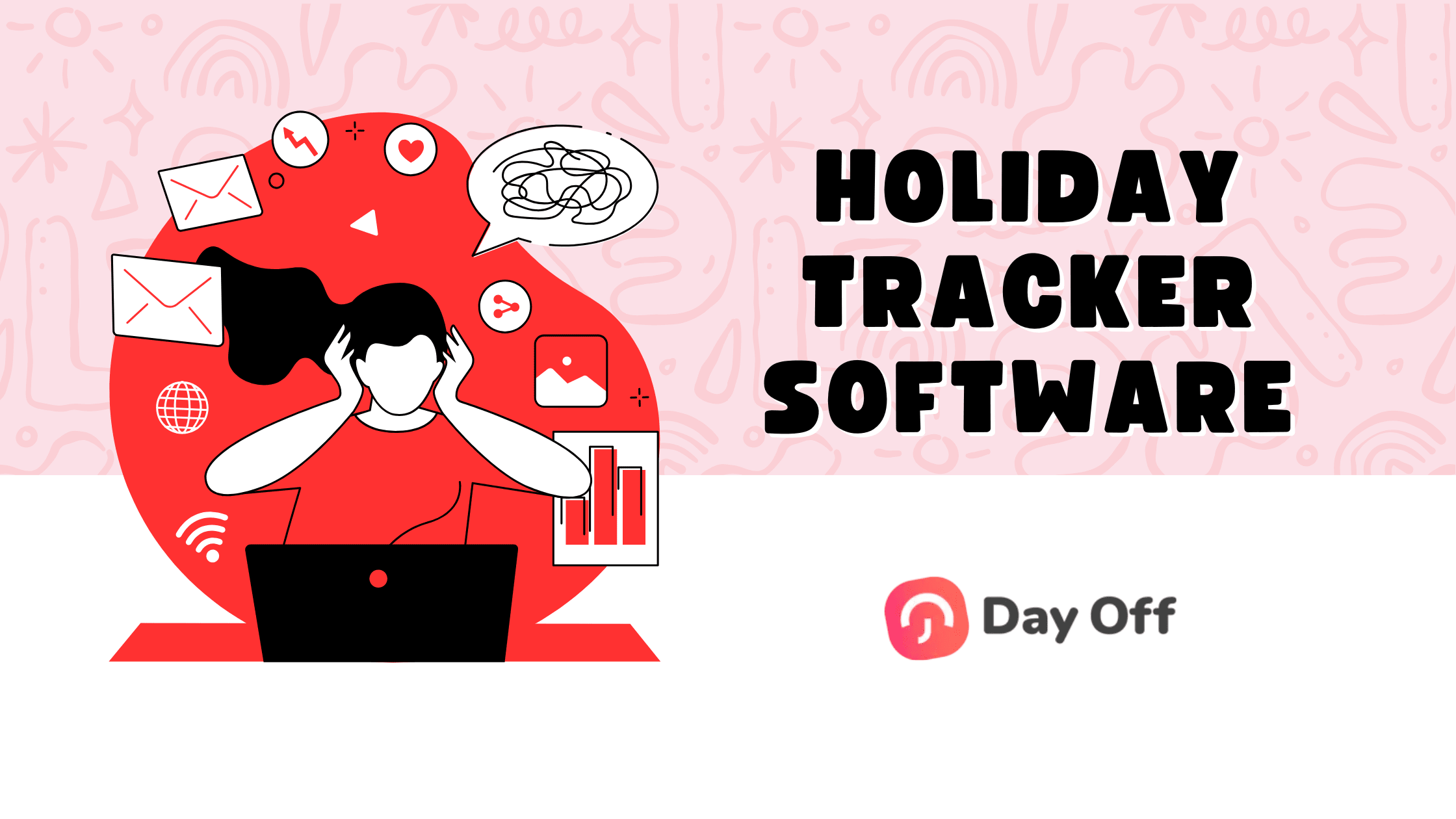 HOLIDAY TRACKER SOFTWARE

Day Off